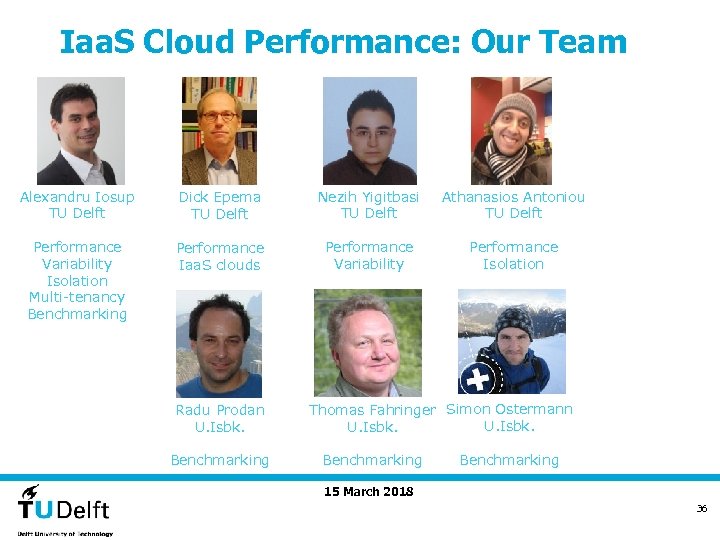 IaaS Cloud Performance: Our Team

Alexandru Iosup
TU Delft

Performance
Variability
Isolation
Multi-tenancy
Benchmarking

Dick Epema
TU Delft

Performance
IaaS clouds

Nezih Yigitbasi
TU Delft

Performance
Variability

Athanasios Antoniou
TU Delft

Performance
Isolation

Radu Prodan
U.Isbk.

Benchmarking

Thomas Fahringer
U.Isbk.

Benchmarking

Simon Ostermann
U.Isbk.

Benchmarking

15 March 2018

TU Delft
Delft University of Technology

36